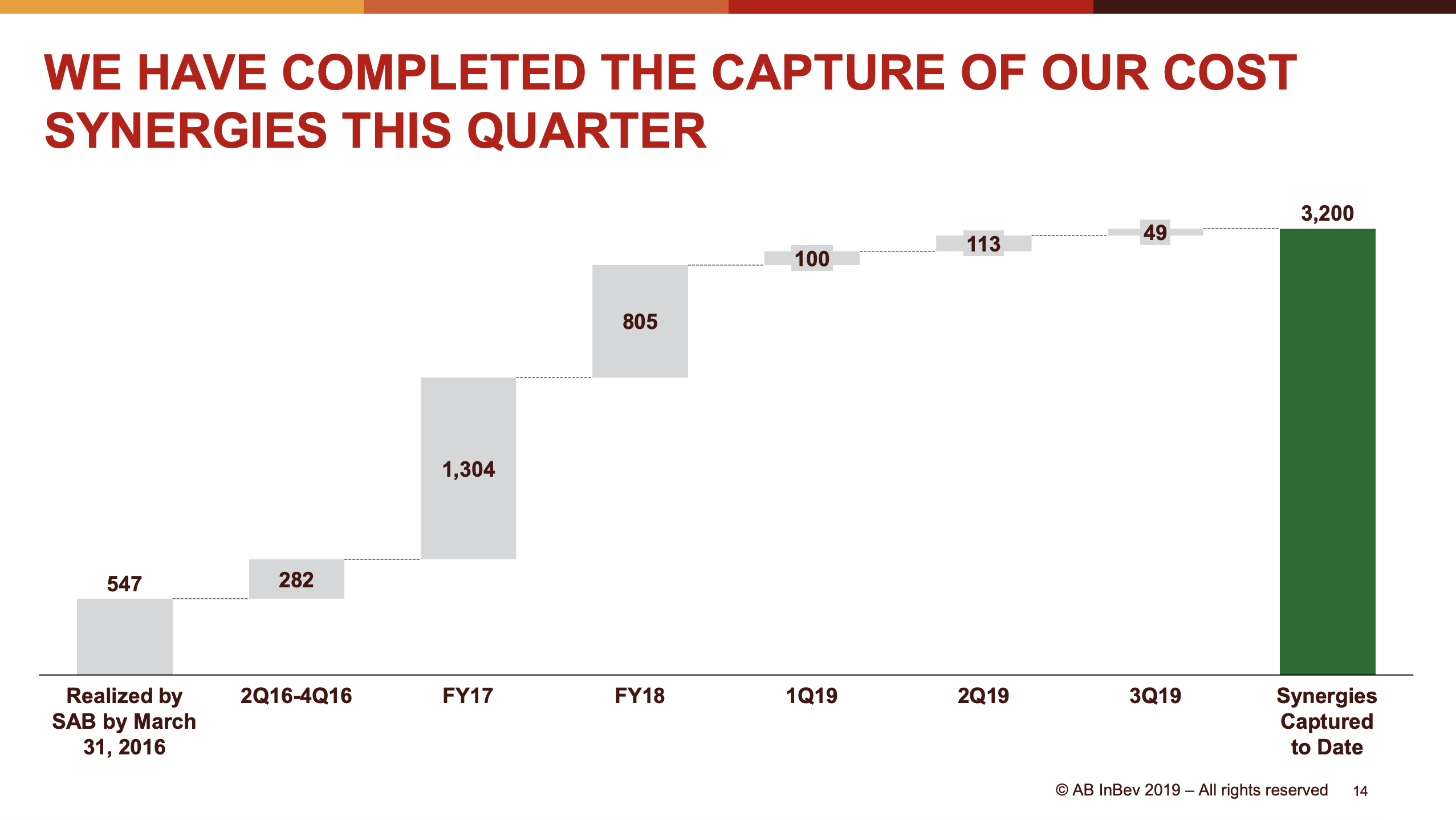 WE HAVE COMPLETED THE CAPTURE OF OUR COST SYNERGIES THIS QUARTER

547
282
1,304
805
100
113
49
3,200

Realized by SAB by March 31, 2016
2Q16-4Q16
FY17
FY18
1Q19
2Q19
3Q19
Synergies Captured to Date

© AB InBev 2019 – All rights reserved 14